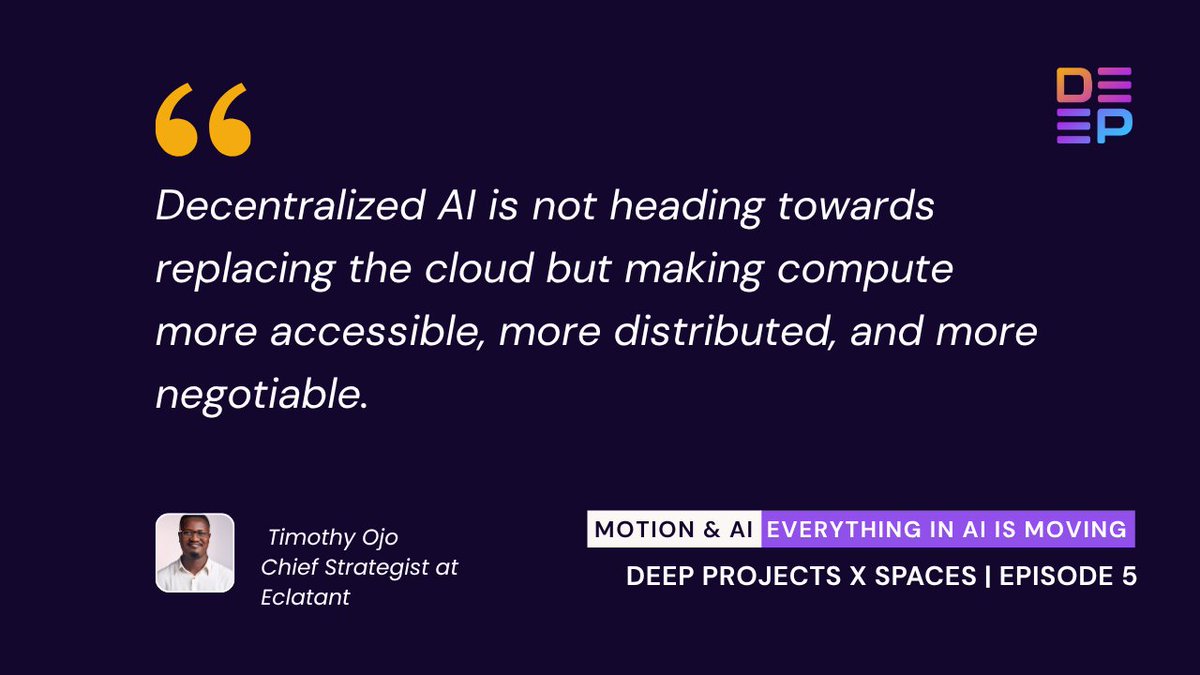 DEEP

“

Decentralized AI is not heading towards replacing the cloud but making compute more accessible, more distributed, and more negotiable.

Timothy Ojo
Chief Strategist at Eclatant

MOTION & AI EVERYTHING IN AI IS MOVING
DEEP PROJECTS X SPACES | EPISODE 5